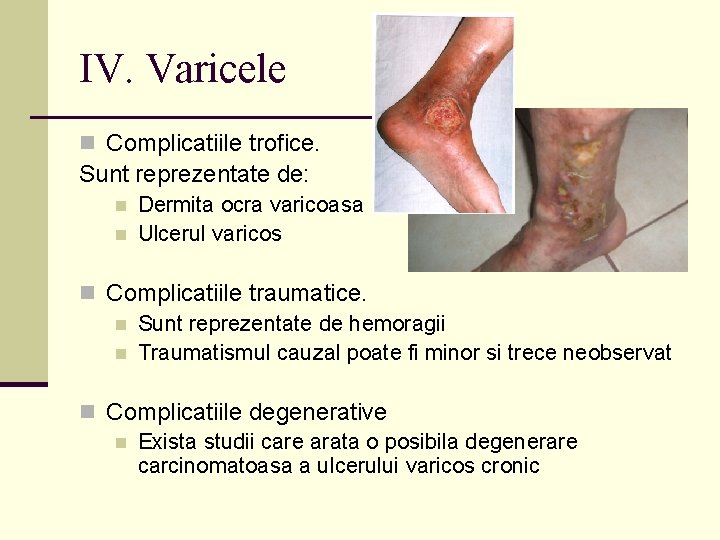 IV. Varicele

Complicatiile trofice.
Sunt reprezentate de:
Dermita ocra varicoasa
Ulcerul varicos

Complicatiile traumatice.
Sunt reprezentate de hemoragii
Traumatismul cauzal poate fi minor si trece neobservat

Complicatiile degenerative
Exista studii care arata o posibila degenerare carcinomatoasa a ulcerului varicos cronic